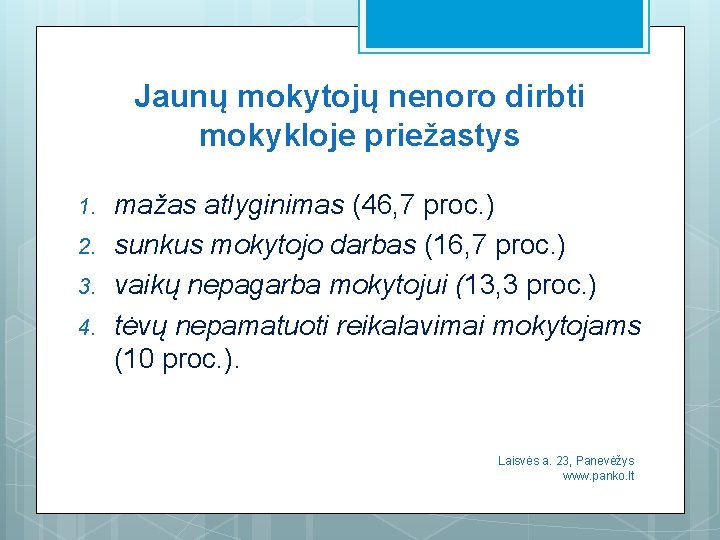 Jaunų mokytojų nenoro dirbti mokykloje priežastys

1. mažas atlyginimas (46,7 proc.)
2. sunkus mokytojo darbas (16,7 proc.)
3. vaikų nepagarba mokytojui (13,3 proc.)
4. tėvų nepamatuoti reikalavimai mokytojams (10 proc.).

Laisvės a. 23, Panevėžys
www.panko.lt